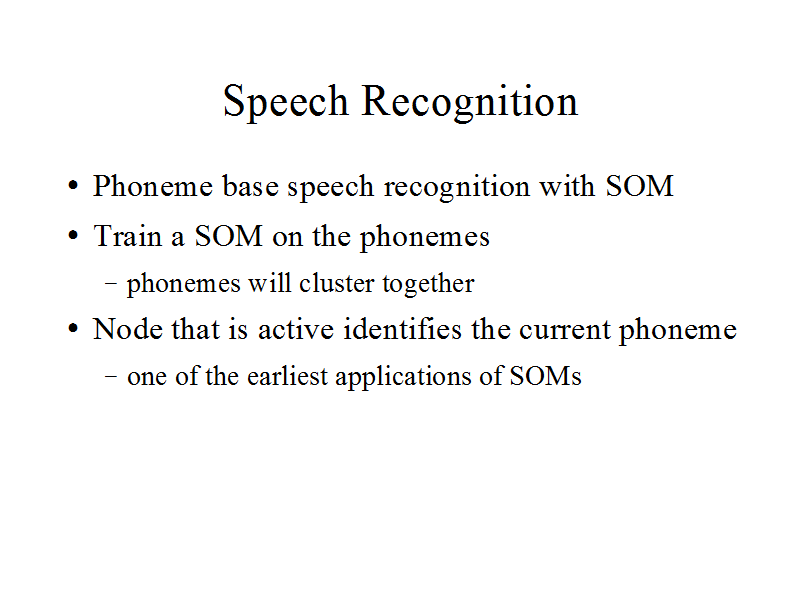 Speech Recognition

• Phoneme base speech recognition with SOM
• Train a SOM on the phonemes
  – phonemes will cluster together
• Node that is active identifies the current phoneme
  – one of the earliest applications of SOMs